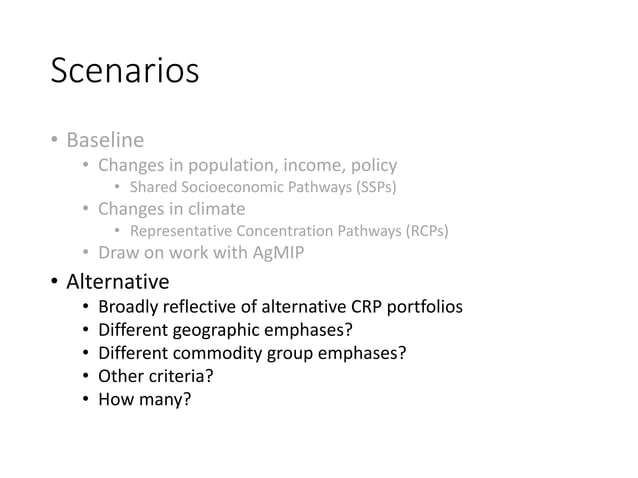 Scenarios

• Baseline
  • Changes in population, income, policy
    • Shared Socioeconomic Pathways (SSPs)
  • Changes in climate
    • Representative Concentration Pathways (RCPs)
  • Draw on work with AgMIP
• Alternative
  • Broadly reflective of alternative CRP portfolios
  • Different geographic emphases?
  • Different commodity group emphases?
  • Other criteria?
  • How many?